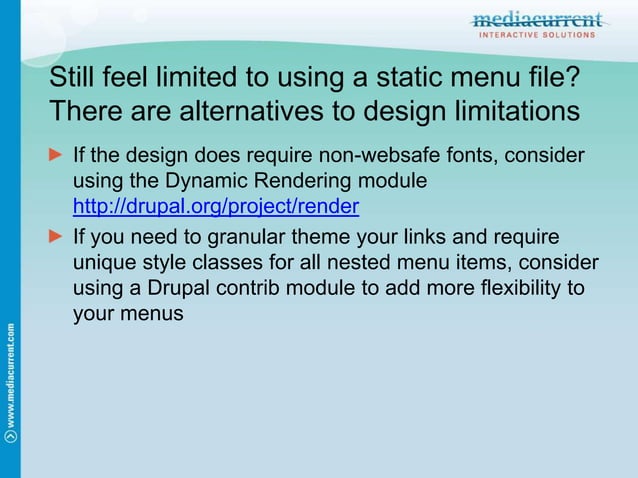 mediacurrent
INTERACTIVE SOLUTIONS

Still feel limited to using a static menu file? There are alternatives to design limitations

► If the design does require non-websafe fonts, consider using the Dynamic Rendering module http://drupal.org/project/render

► If you need to granular theme your links and require unique style classes for all nested menu items, consider using a Drupal contrib module to add more flexibility to your menus

www.mediacurrent.com